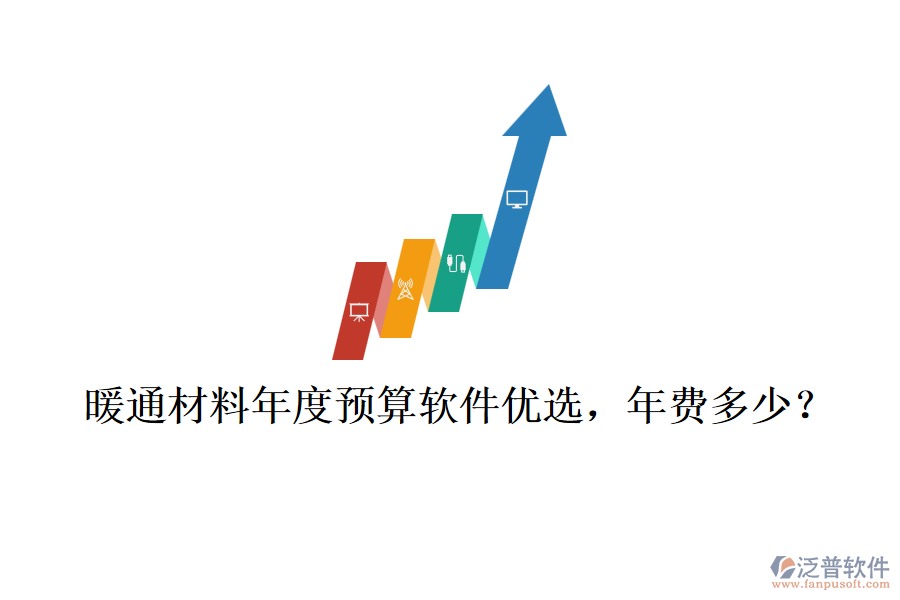 暖通材料年度预算软件优选，年费多少？

泛普软件
www.fanpusoft.com